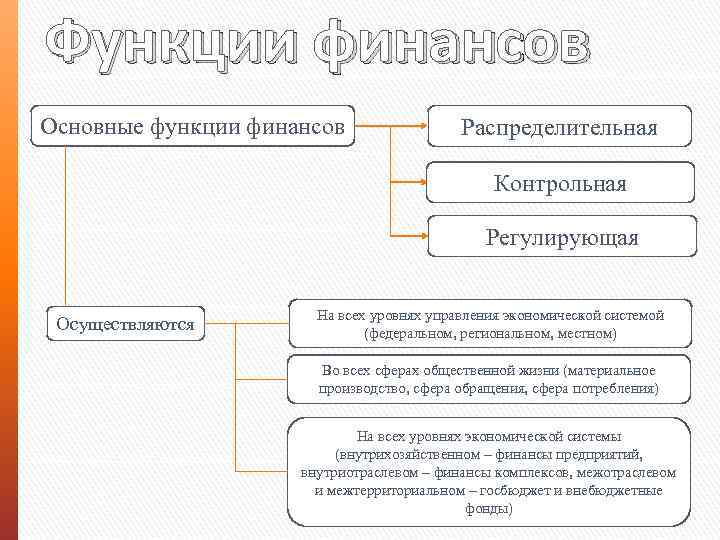 Функции финансов

Основные функции финансов

Распределительная

Контрольная

Регулирующая

Осуществляются

На всех уровнях управления экономической системой (федеральном, региональном, местном)

Во всех сферах общественной жизни (материальное производство, сфера обращения, сфера потребления)

На всех уровнях экономической системы (внутрихозяйственном – финансы предприятий, внутриотраслевом – финансы комплексов, межотраслевом и межтерриториальном – госбюджет и внебюджетные фонды)